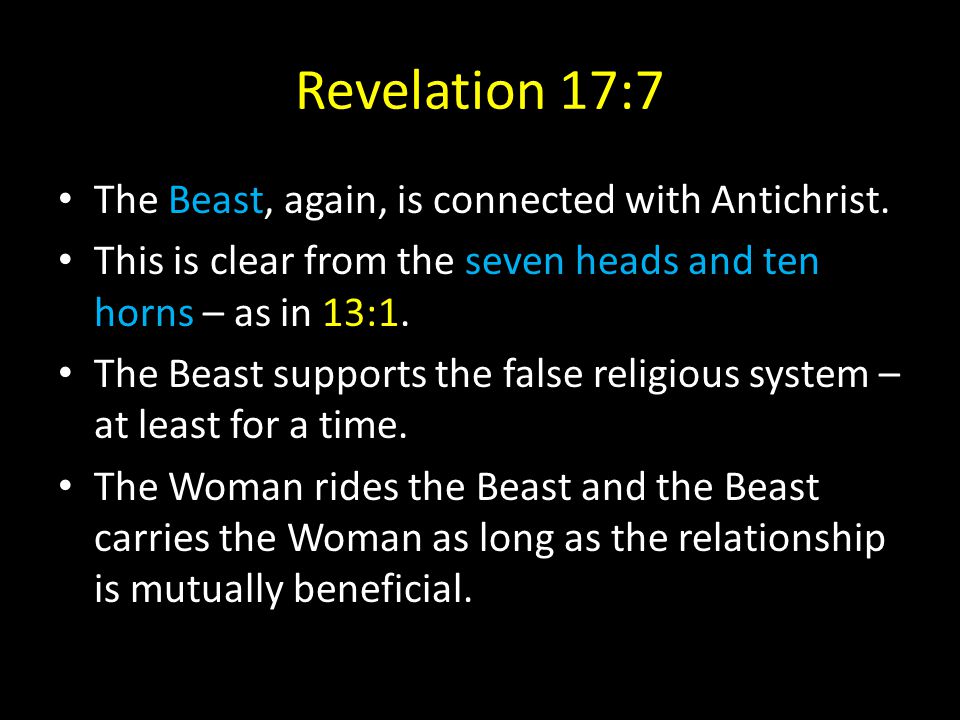 Revelation 17:7

• The Beast, again, is connected with Antichrist.
• This is clear from the seven heads and ten horns – as in 13:1.
• The Beast supports the false religious system – at least for a time.
• The Woman rides the Beast and the Beast carries the Woman as long as the relationship is mutually beneficial.